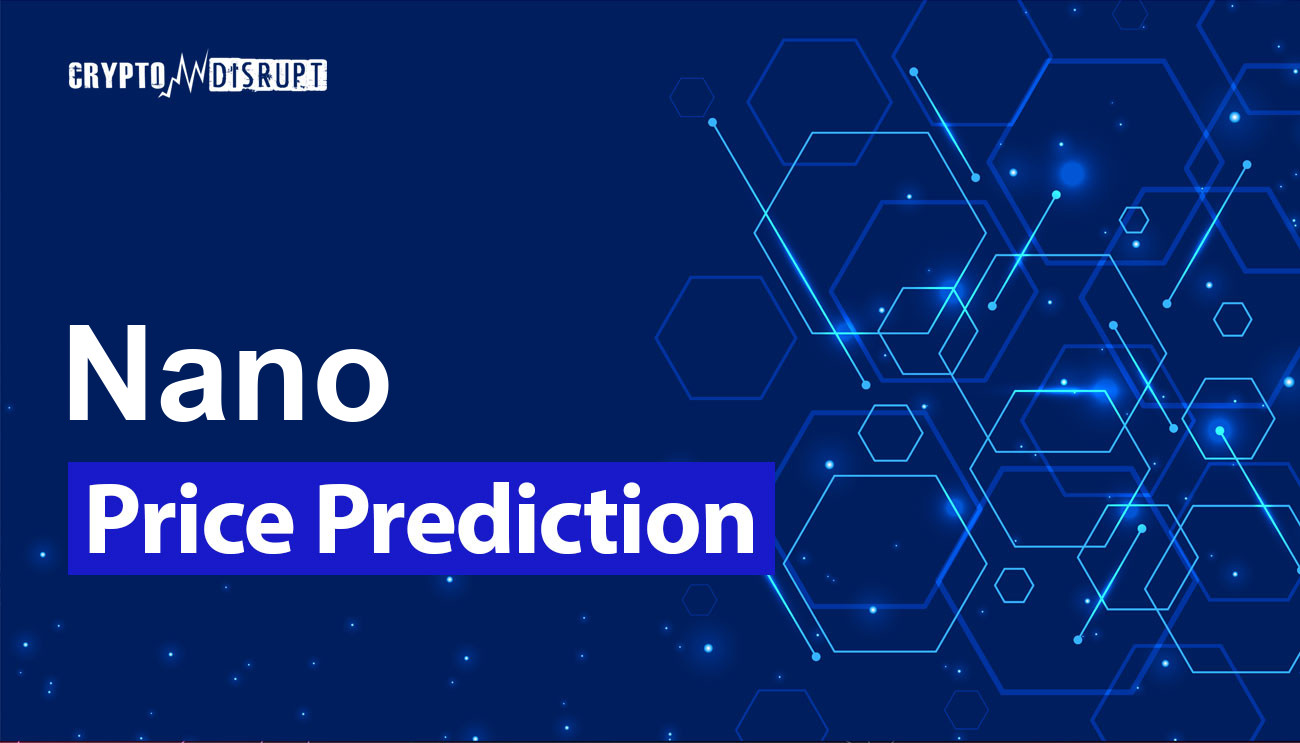 CRYPTO DISRUPT

Nano

Price Prediction